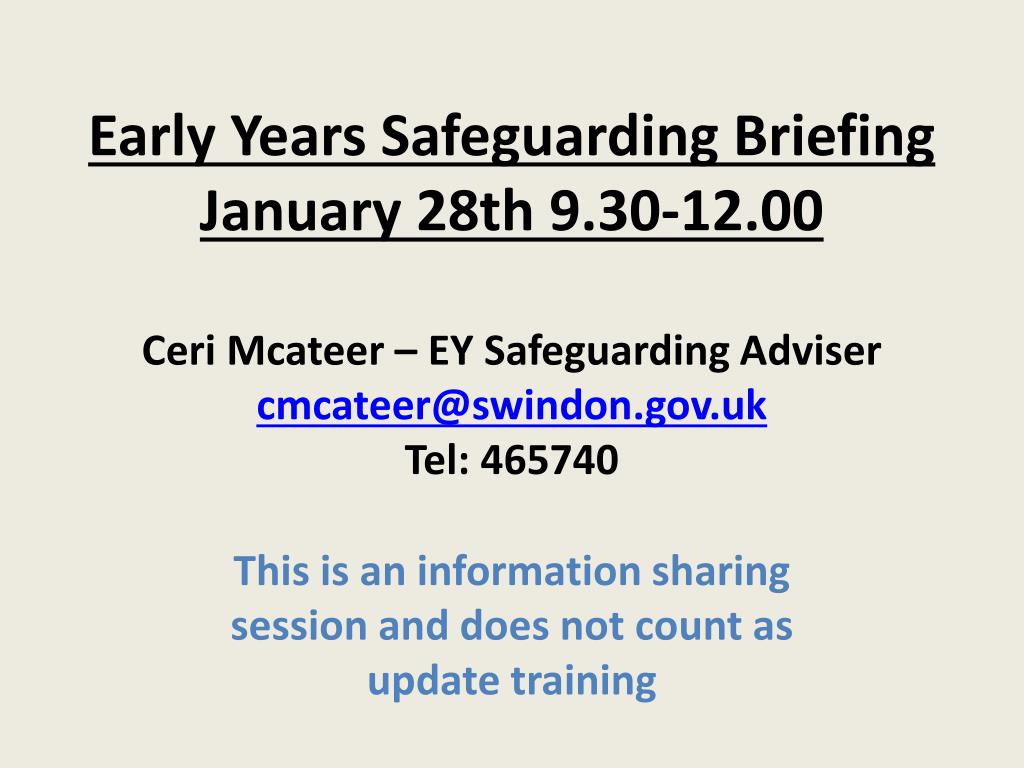 Early Years Safeguarding Briefing
January 28th 9.30-12.00

Ceri Mcateer – EY Safeguarding Adviser
cmcateer@swindon.gov.uk
Tel: 465740

This is an information sharing session and does not count as update training